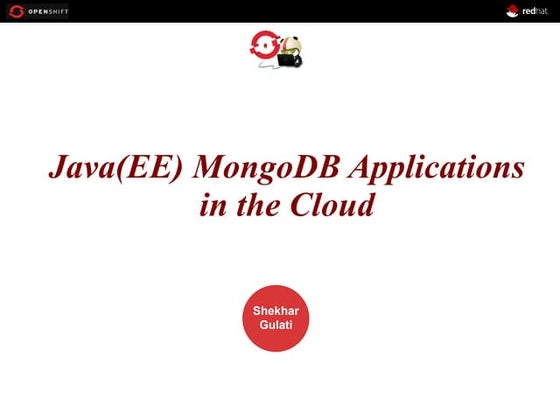 OPENSHIFT

redhat.

Java(EE) MongoDB Applications in the Cloud

Shekhar Gulati